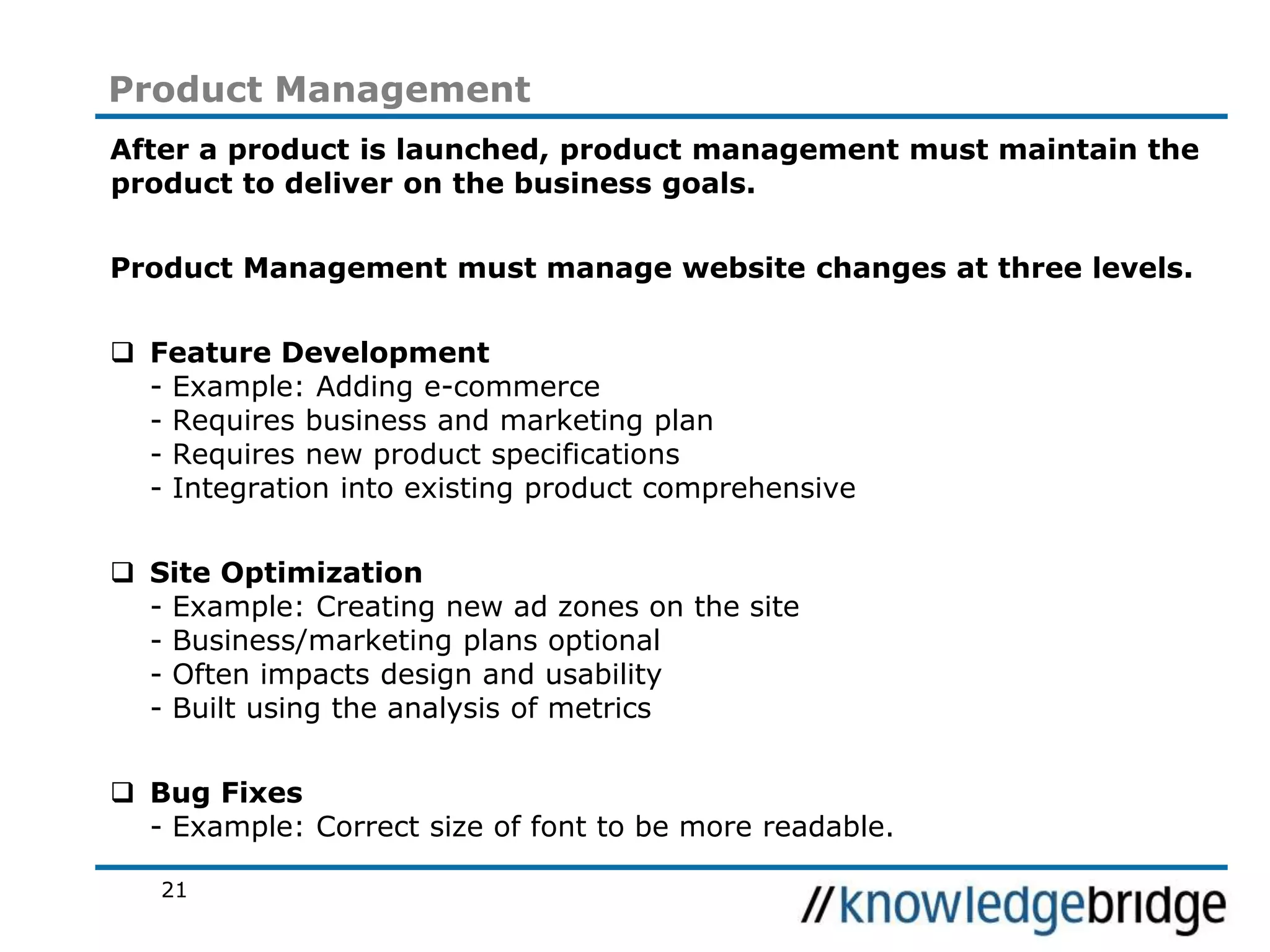 Product Management

After a product is launched, product management must maintain the product to deliver on the business goals.

Product Management must manage website changes at three levels.

❑ Feature Development
- Example: Adding e-commerce
- Requires business and marketing plan
- Requires new product specifications
- Integration into existing product comprehensive

❑ Site Optimization
- Example: Creating new ad zones on the site
- Business/marketing plans optional
- Often impacts design and usability
- Built using the analysis of metrics

❑ Bug Fixes
- Example: Correct size of font to be more readable.

21

//knowledgebridge